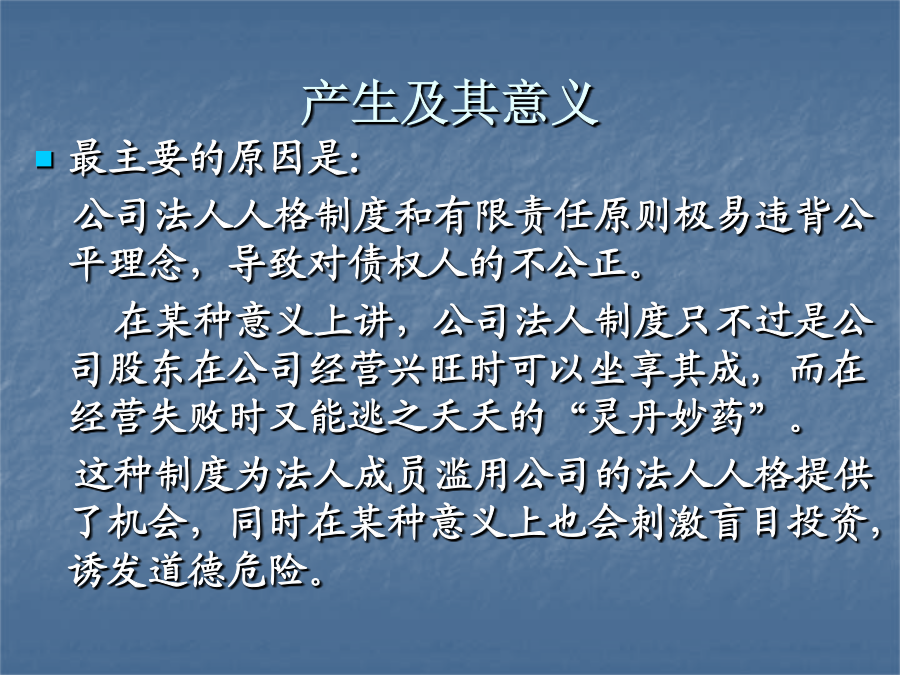 产生及其意义

最主要的原因是:

公司法人人格制度和有限责任原则极易违背公平理念，导致对债权人的不公正。

在某种意义上讲，公司法人制度只不过是公司股东在公司经营兴旺时可以坐享其成，而在经营失败时又能逃之夭夭的“灵丹妙药”。

这种制度为法人成员滥用公司的法人人格提供了机会，同时在某种意义上也会刺激盲目投资，诱发道德危险。